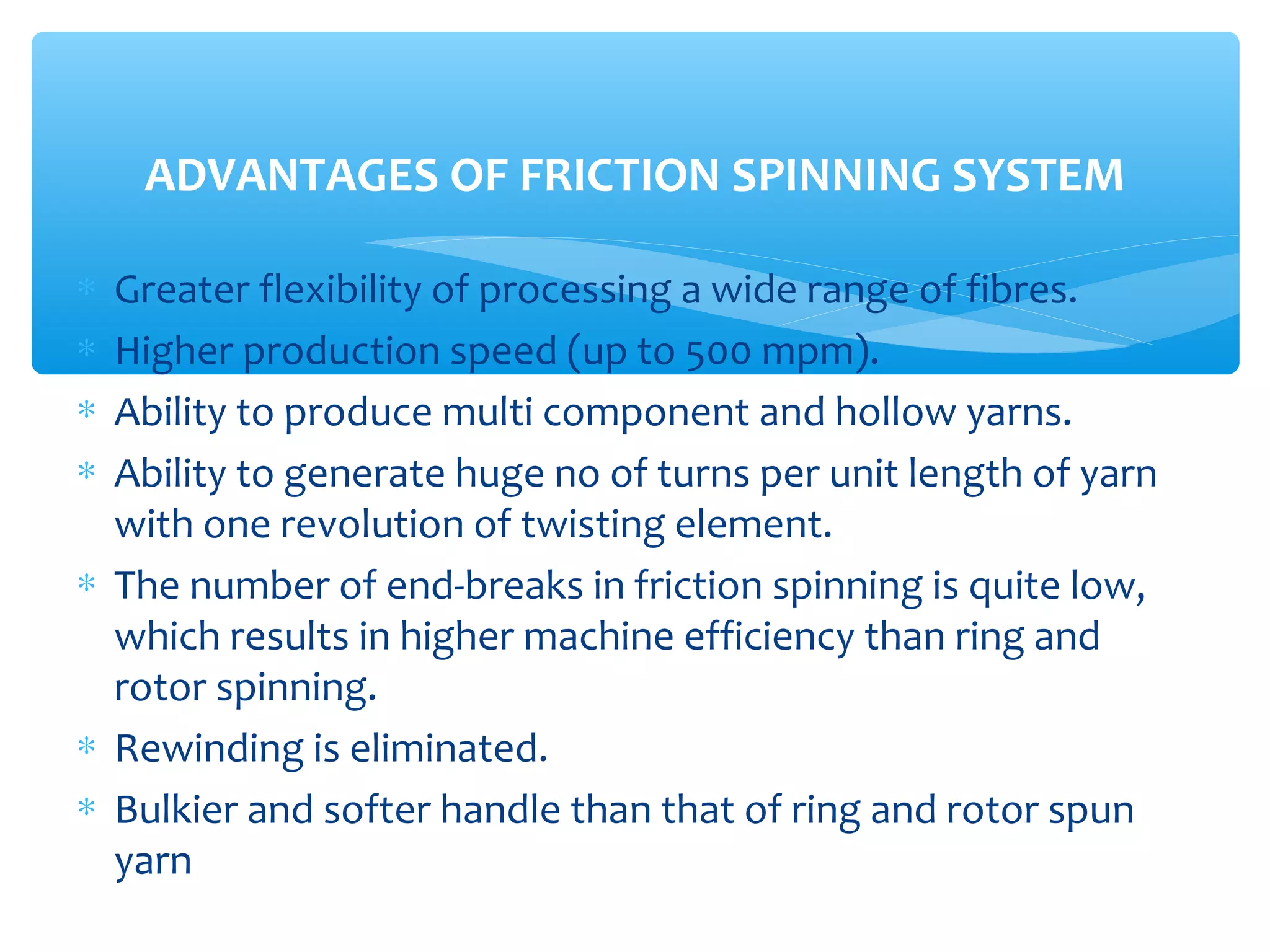 ADVANTAGES OF FRICTION SPINNING SYSTEM

* Greater flexibility of processing a wide range of fibres.
* Higher production speed (up to 500 mpm).
* Ability to produce multi component and hollow yarns.
* Ability to generate huge no of turns per unit length of yarn with one revolution of twisting element.
* The number of end-breaks in friction spinning is quite low, which results in higher machine efficiency than ring and rotor spinning.
* Rewinding is eliminated.
* Bulkier and softer handle than that of ring and rotor spun yarn